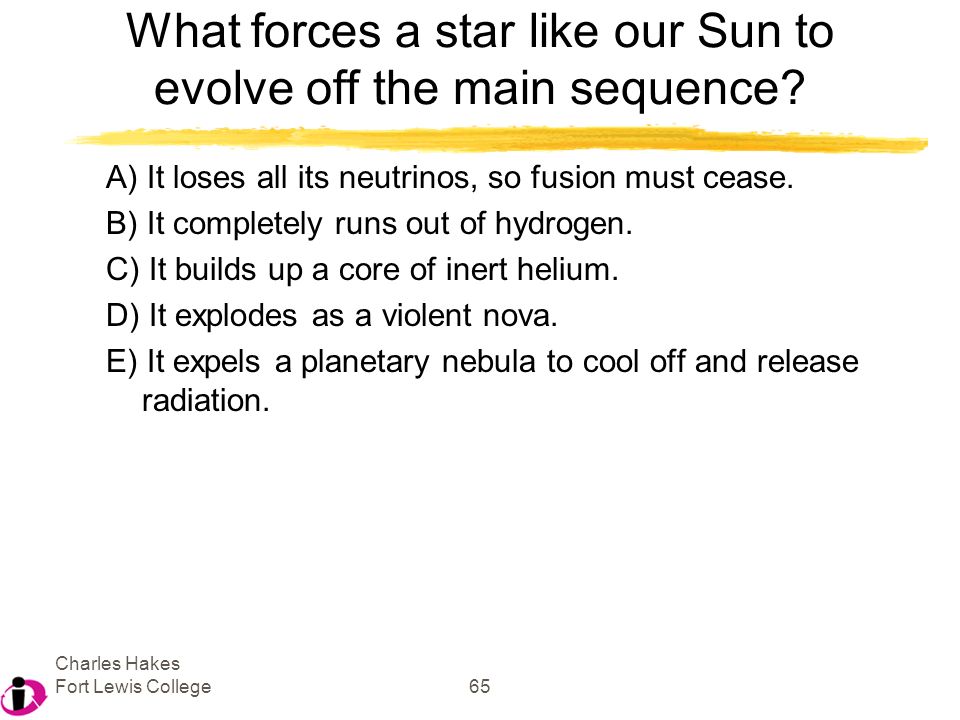 What forces a star like our Sun to evolve off the main sequence?

A) It loses all its neutrinos, so fusion must cease.
B) It completely runs out of hydrogen.
C) It builds up a core of inert helium.
D) It explodes as a violent nova.
E) It expels a planetary nebula to cool off and release radiation.

Charles Hakes
Fort Lewis College

65